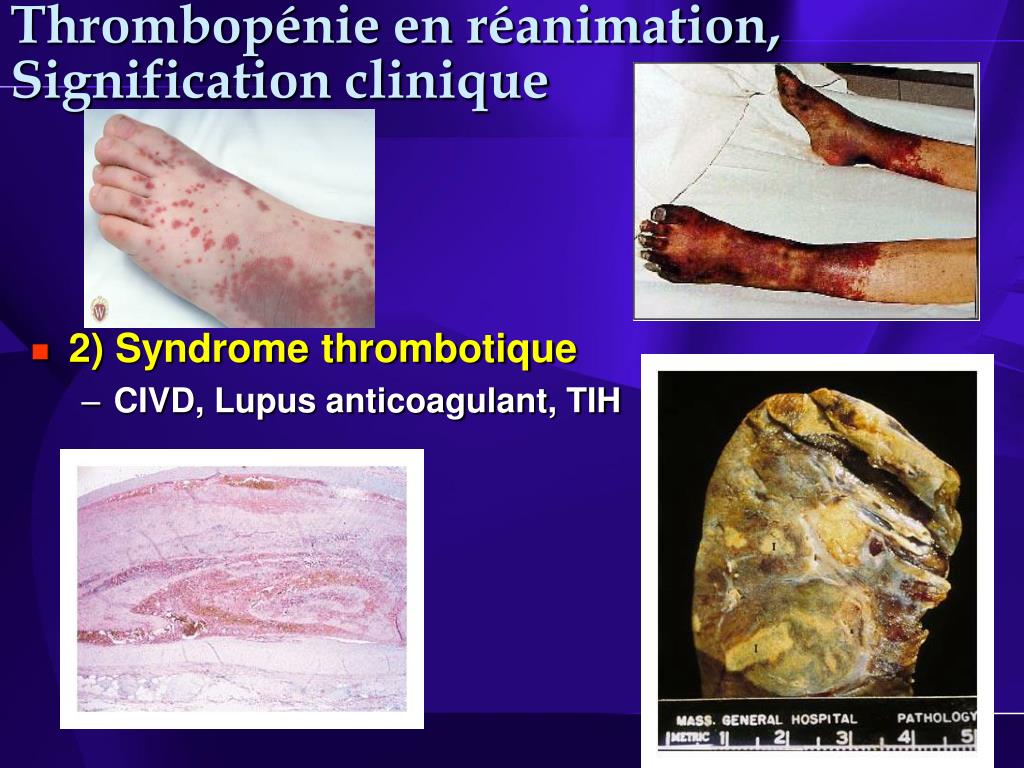 Thrombopénie en réanimation, Signification clinique

2) Syndrome thrombotique
– CIVD, Lupus anticoagulant, TIH

I

I

MASS. GENERAL HOSPITAL PATHOLOGY
METRIC 1 2 3 4 5